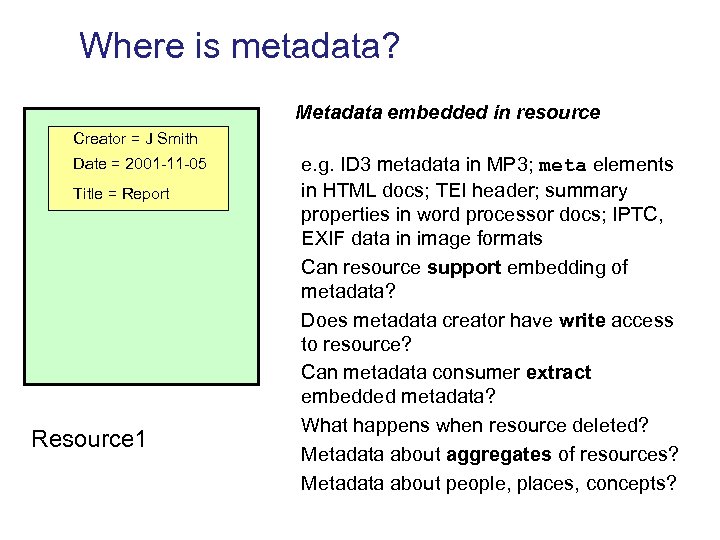 Where is metadata?

Creator = J Smith

Date = 2001-11-05

Title = Report

Resource1

Metadata embedded in resource

e.g. ID3 metadata in MP3; meta elements in HTML docs; TEI header; summary properties in word processor docs; IPTC, EXIF data in image formats

Can resource support embedding of metadata?

Does metadata creator have write access to resource?

Can metadata consumer extract embedded metadata?

What happens when resource deleted?

Metadata about aggregates of resources?

Metadata about people, places, concepts?